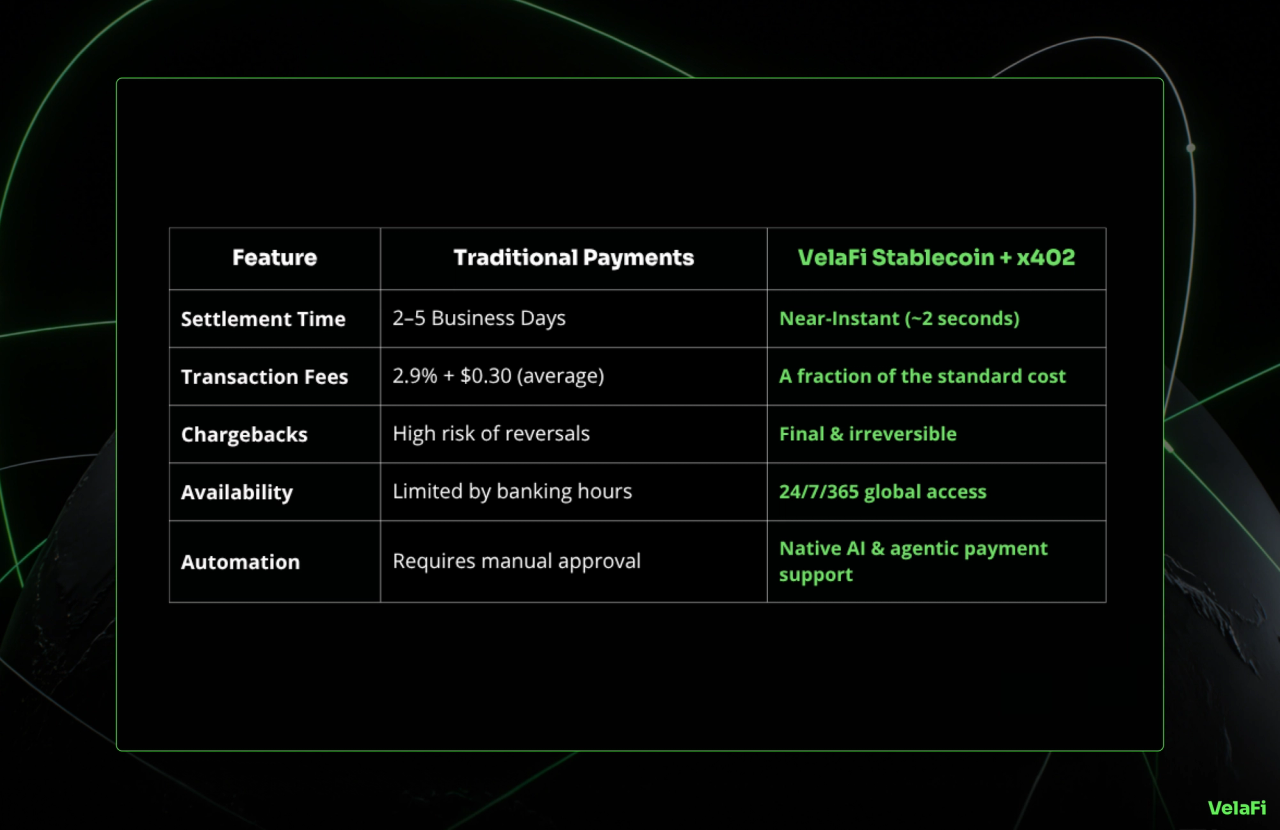 | Feature | Traditional Payments | VelaFi Stablecoin + x402 |
|---|---|---|
| Settlement Time | 2–5 Business Days | Near-Instant (~2 seconds) |
| Transaction Fees | 2.9% + \$0.30 (average) | A fraction of the standard cost |
| Chargebacks | High risk of reversals | Final & irreversible |
| Availability | Limited by banking hours | 24/7/365 global access |
| Automation | Requires manual approval | Native AI & agentic payment support |

VelaFi